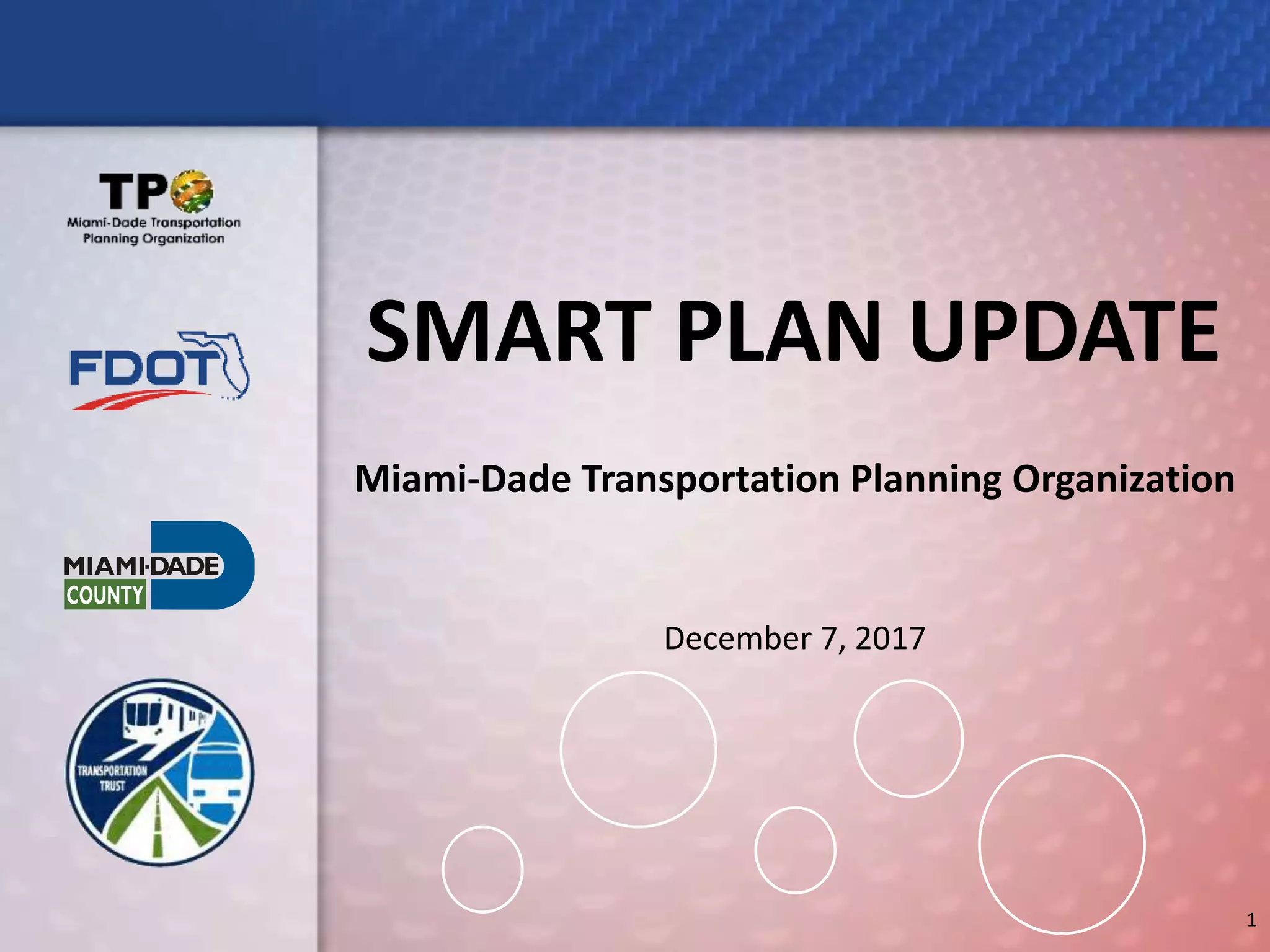 TPO
Miami-Dade Transportation Planning Organization

FDOT

MIAMI-DADE COUNTY

TRANSPORTATION TRUST

SMART PLAN UPDATE

Miami-Dade Transportation Planning Organization

December 7, 2017

1